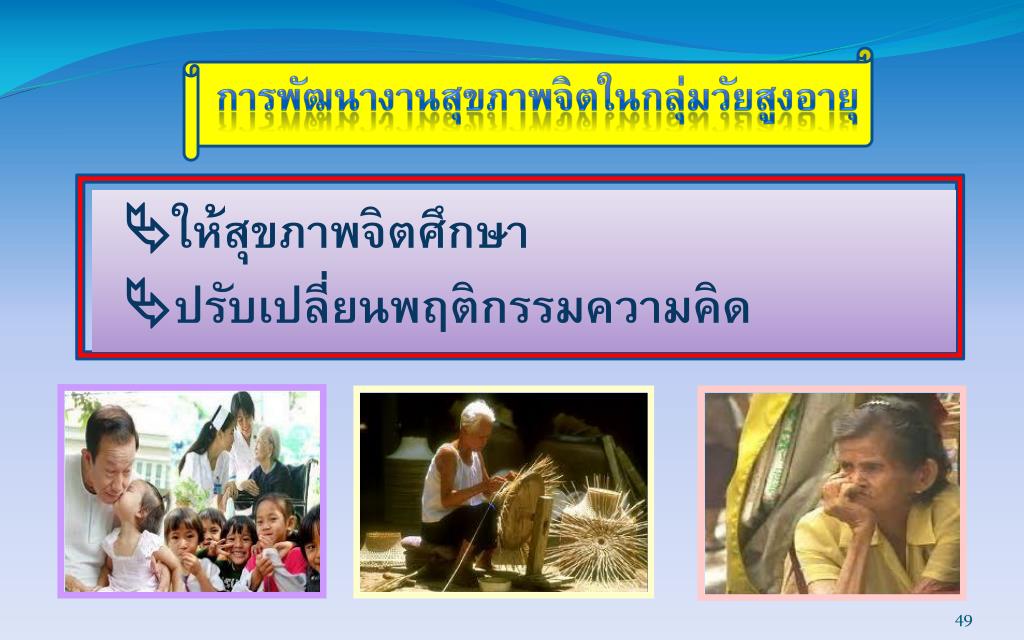 การพัฒนางานสุขภาพจิตในกลุ่มวัยสูงอายุ

ให้สุขภาพจิตศึกษา

ปรับเปลี่ยนพฤติกรรมความคิด

49